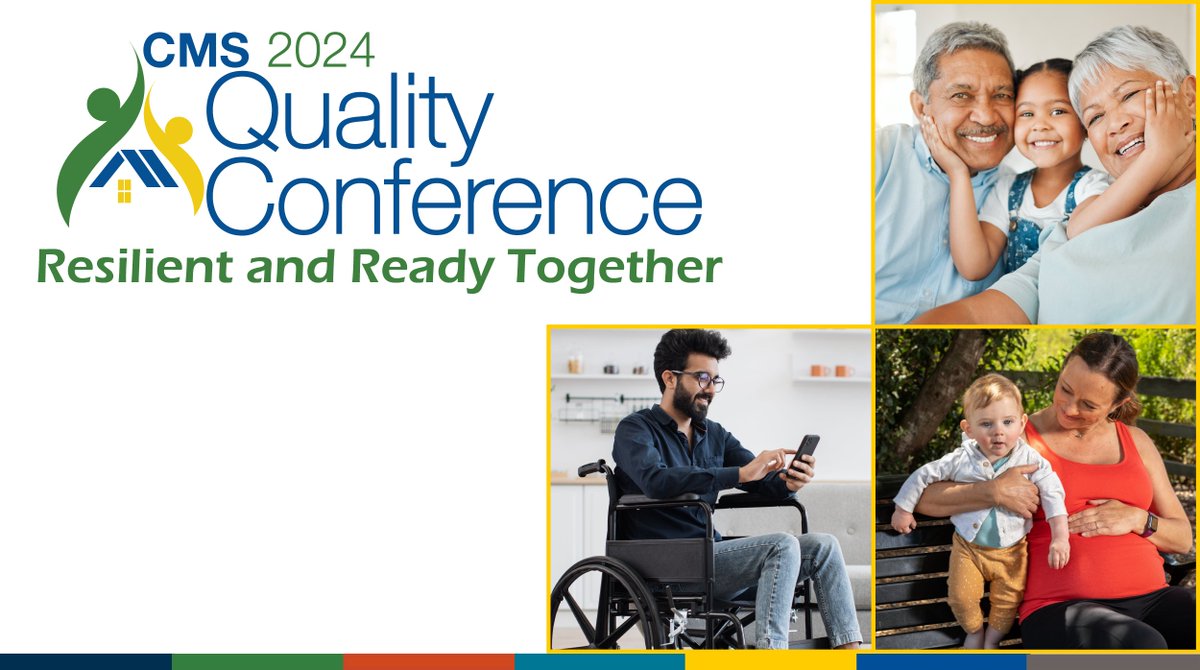 CMS 2024
Quality
Conference
Resilient and Ready Together